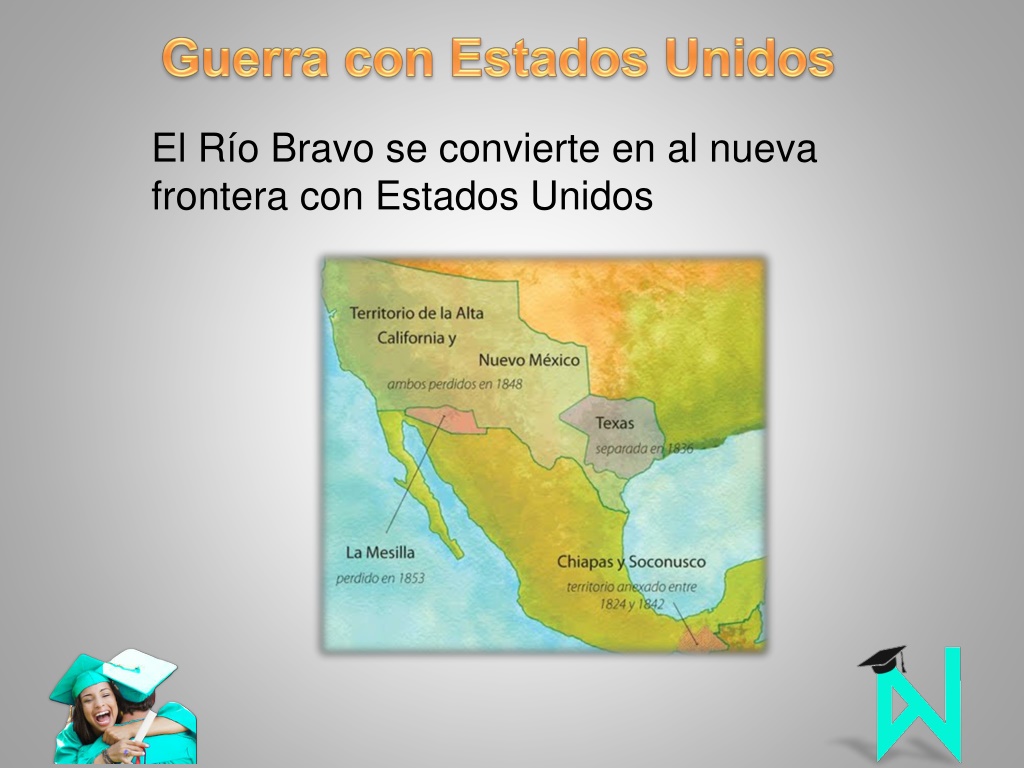 Guerra con Estados Unidos

El Río Bravo se convierte en al nueva frontera con Estados Unidos

Territorio de la Alta California y

Nuevo México

ambos perdidos en 1848

Texas

separada en 1836

La Mesilla

perdido en 1853

Chiapas y Soconusco

territorio anexado entre 1824 y 1842